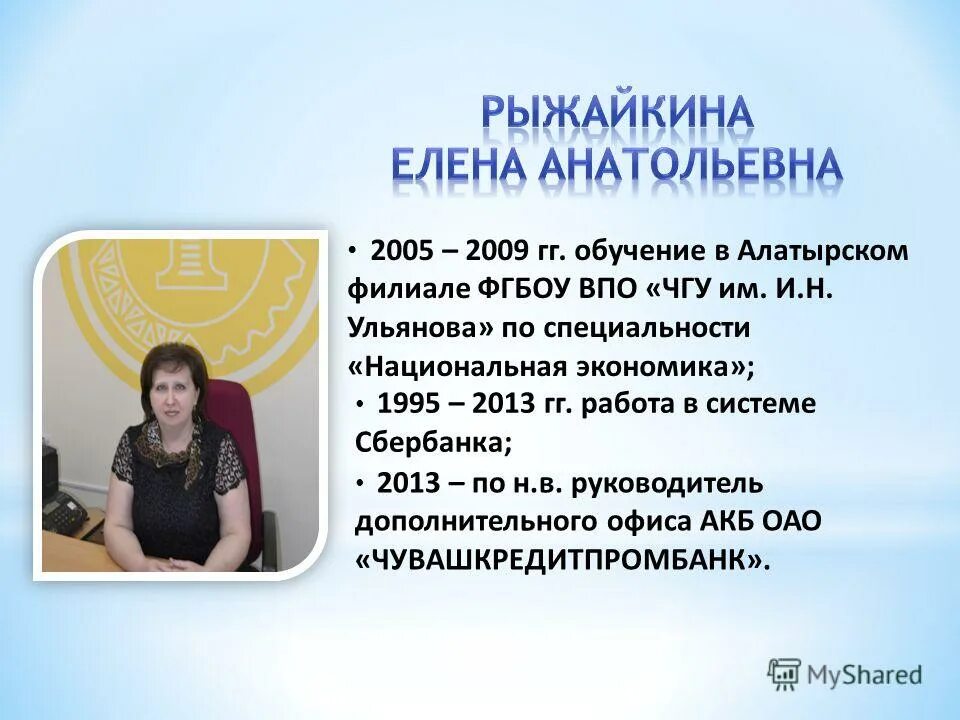 РЫЖАЙКИНА
ЕЛЕНА АНАТОЛЬЕВНА

• 2005 – 2009 гг. обучение в Алатырском филиале ФГБОУ ВПО «ЧГУ им. И.Н. Ульянова» по специальности «Национальная экономика»;

• 1995 – 2013 гг. работа в системе Сбербанка;

• 2013 – по н.в. руководитель дополнительного офиса АКБ ОАО «ЧУВАШКРЕДИТПРОМБАНК».

MyShared